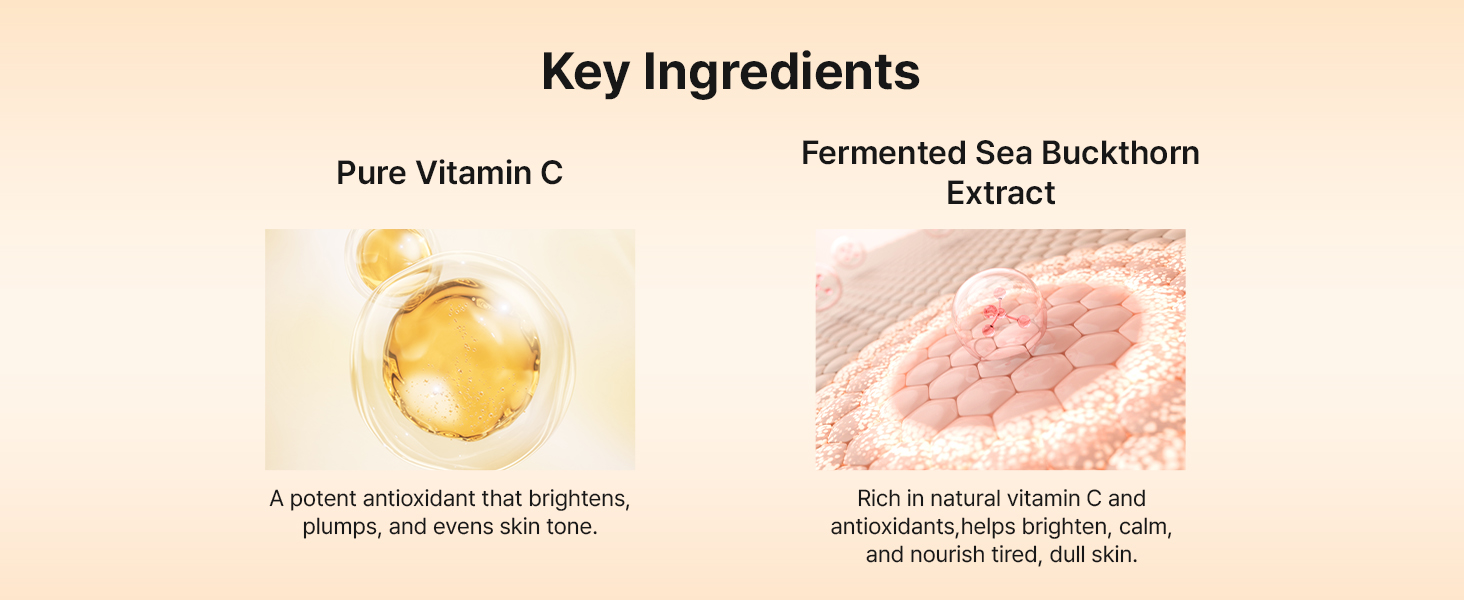 Key Ingredients

Pure Vitamin C

A potent antioxidant that brightens, plumps, and evens skin tone.

Fermented Sea Buckthorn Extract

Rich in natural vitamin C and antioxidants,helps brighten, calm, and nourish tired, dull skin.